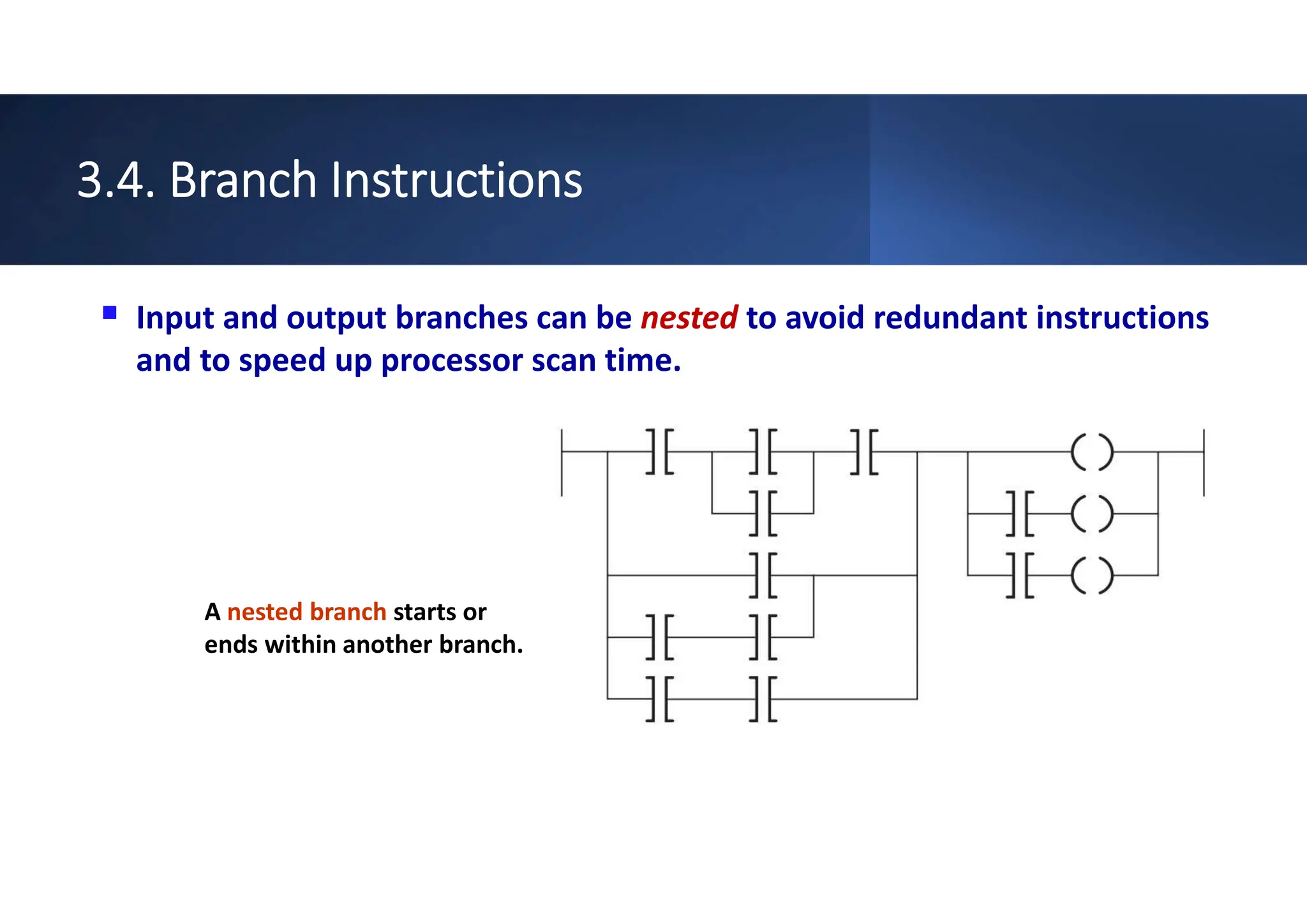 3.4. Branch Instructions

Input and output branches can be nested to avoid redundant instructions and to speed up processor scan time.

A nested branch starts or ends within another branch.